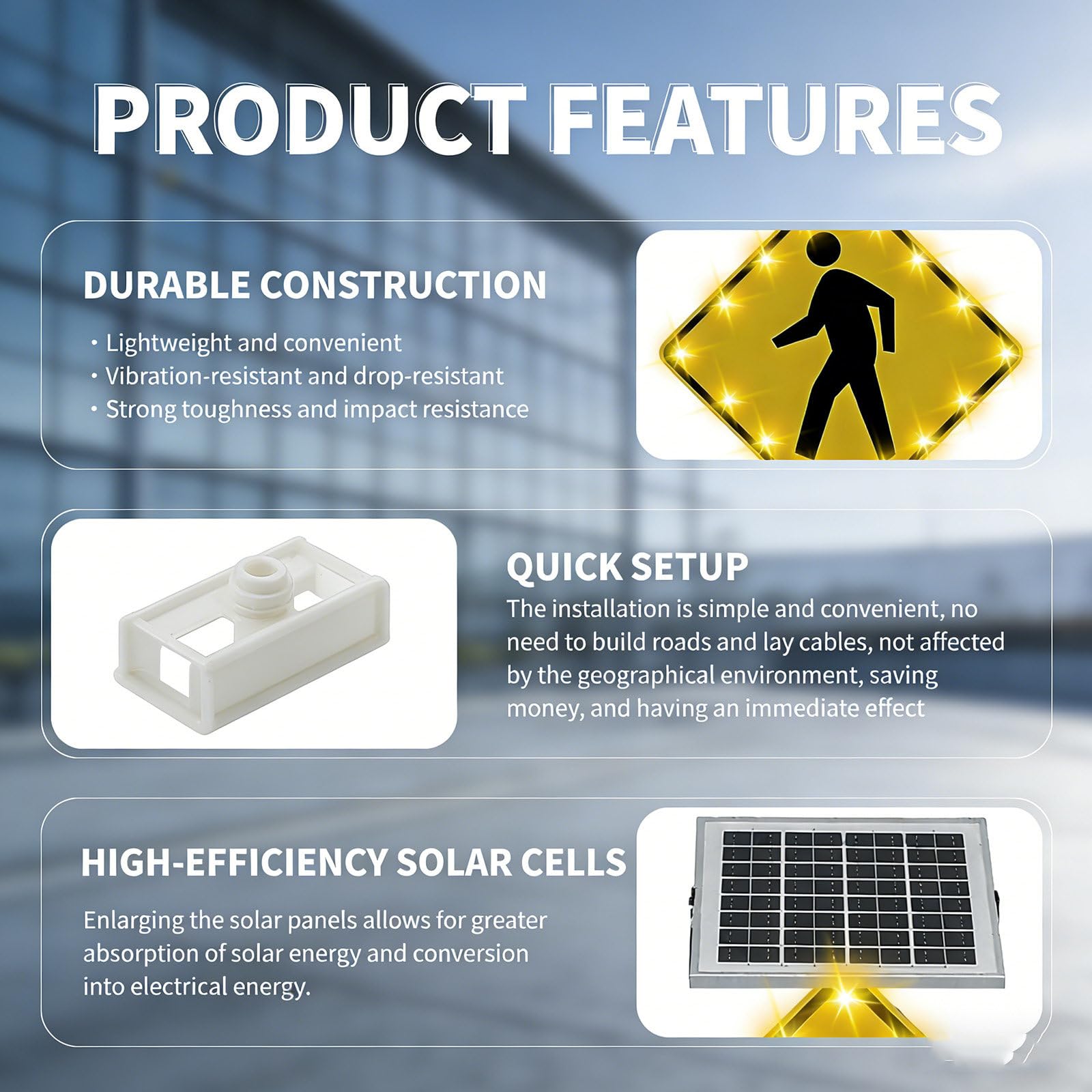 PRODUCT FEATURES

DURABLE CONSTRUCTION

· Lightweight and convenient
· Vibration-resistant and drop-resistant
· Strong toughness and impact resistance

QUICK SETUP

The installation is simple and convenient, no need to build roads and lay cables, not affected by the geographical environment, saving money, and having an immediate effect

HIGH-EFFICIENCY SOLAR CELLS

Enlarging the solar panels allows for greater absorption of solar energy and conversion into electrical energy.